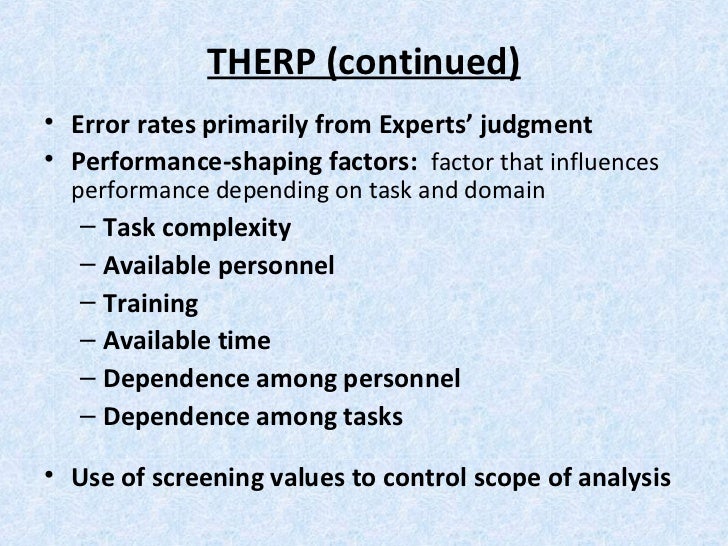 THERP (continued)

• Error rates primarily from Experts' judgment
• Performance-shaping factors: factor that influences performance depending on task and domain
– Task complexity
– Available personnel
– Training
– Available time
– Dependence among personnel
– Dependence among tasks

• Use of screening values to control scope of analysis